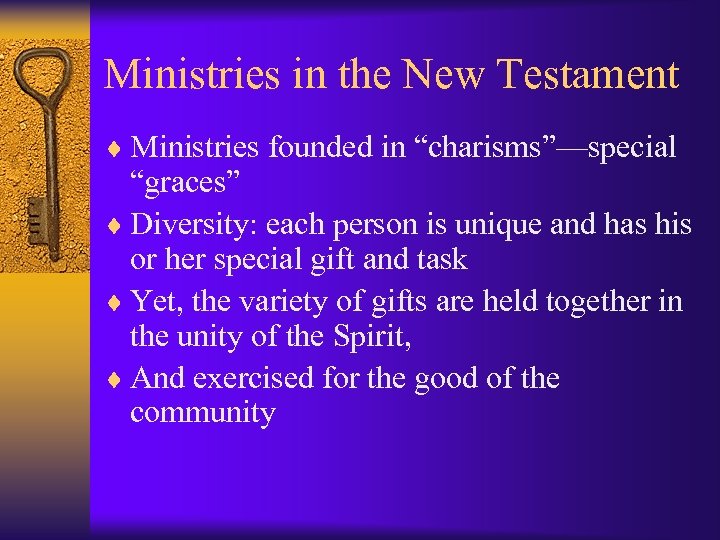 Ministries in the New Testament

♦ Ministries founded in “charisms”—special “graces”
♦ Diversity: each person is unique and has his or her special gift and task
♦ Yet, the variety of gifts are held together in the unity of the Spirit,
♦ And exercised for the good of the community